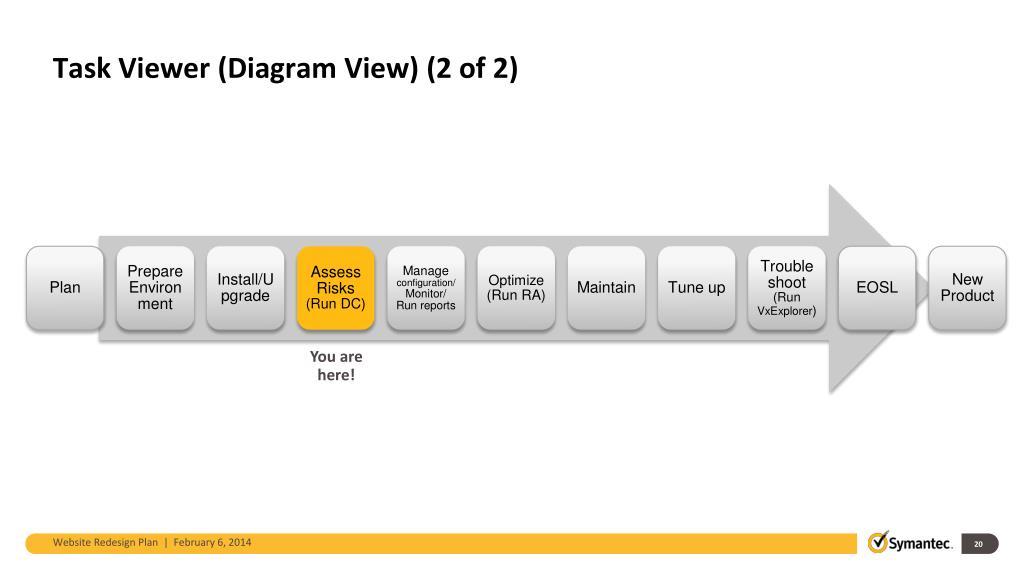 Task Viewer (Diagram View) (2 of 2)

Plan

Prepare Environ ment

Install/U pgrade

Assess Risks (Run DC)

Manage configuration/ Monitor/ Run reports

Optimize (Run RA)

Maintain

Tune up

Trouble shoot (Run VxExplorer)

EOSL

New Product

You are here!

Website Redesign Plan | February 6, 2014

Symantec.

20